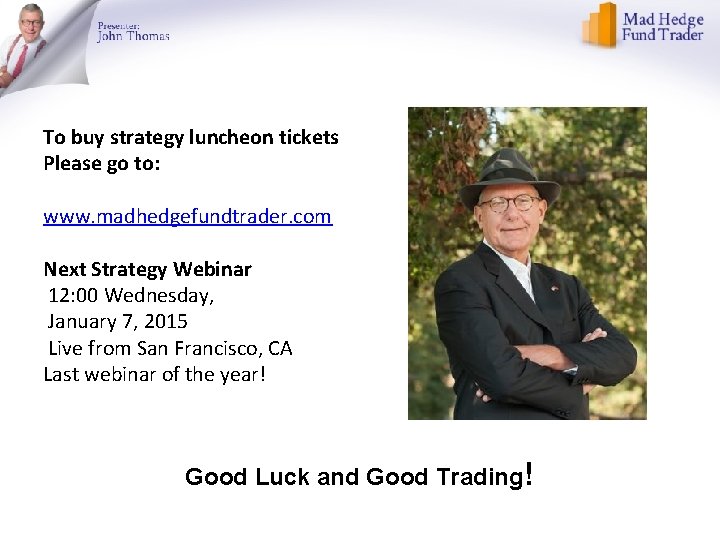 Presenter:
John Thomas

Mad Hedge
Fund Trader

To buy strategy luncheon tickets
Please go to:

www.madhedgefundtrader.com

Next Strategy Webinar
12:00 Wednesday,
January 7, 2015
Live from San Francisco, CA
Last webinar of the year!

Good Luck and Good Trading!